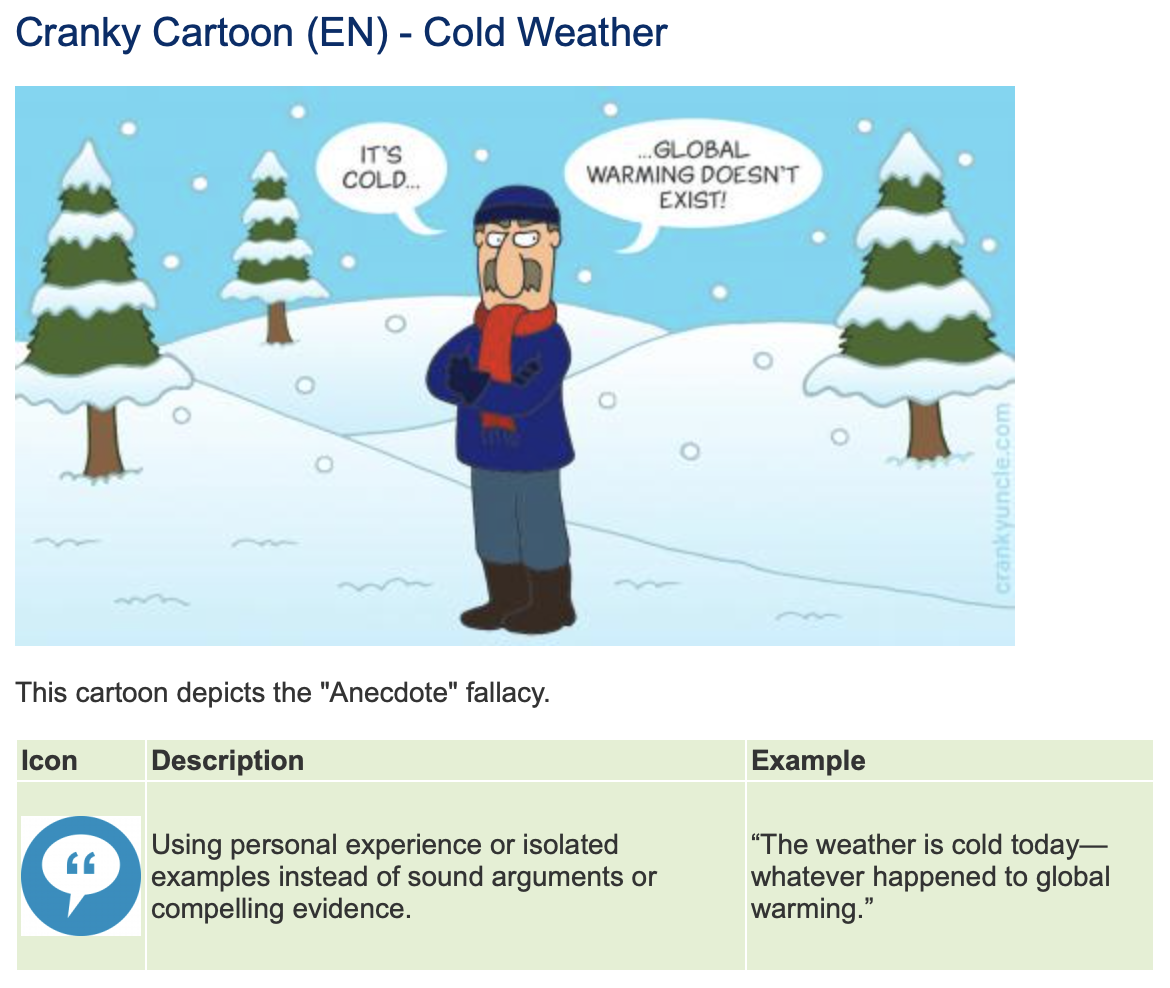 Cranky Cartoon (EN) - Cold Weather

IT'S COLD...

...GLOBAL WARMING DOESN'T EXIST!

crankyuncle.com

This cartoon depicts the "Anecdote" fallacy.

| Icon | Description | Example |
|---|---|---|
| “ | Using personal experience or isolated examples instead of sound arguments or compelling evidence. | “The weather is cold today—whatever happened to global warming.” |